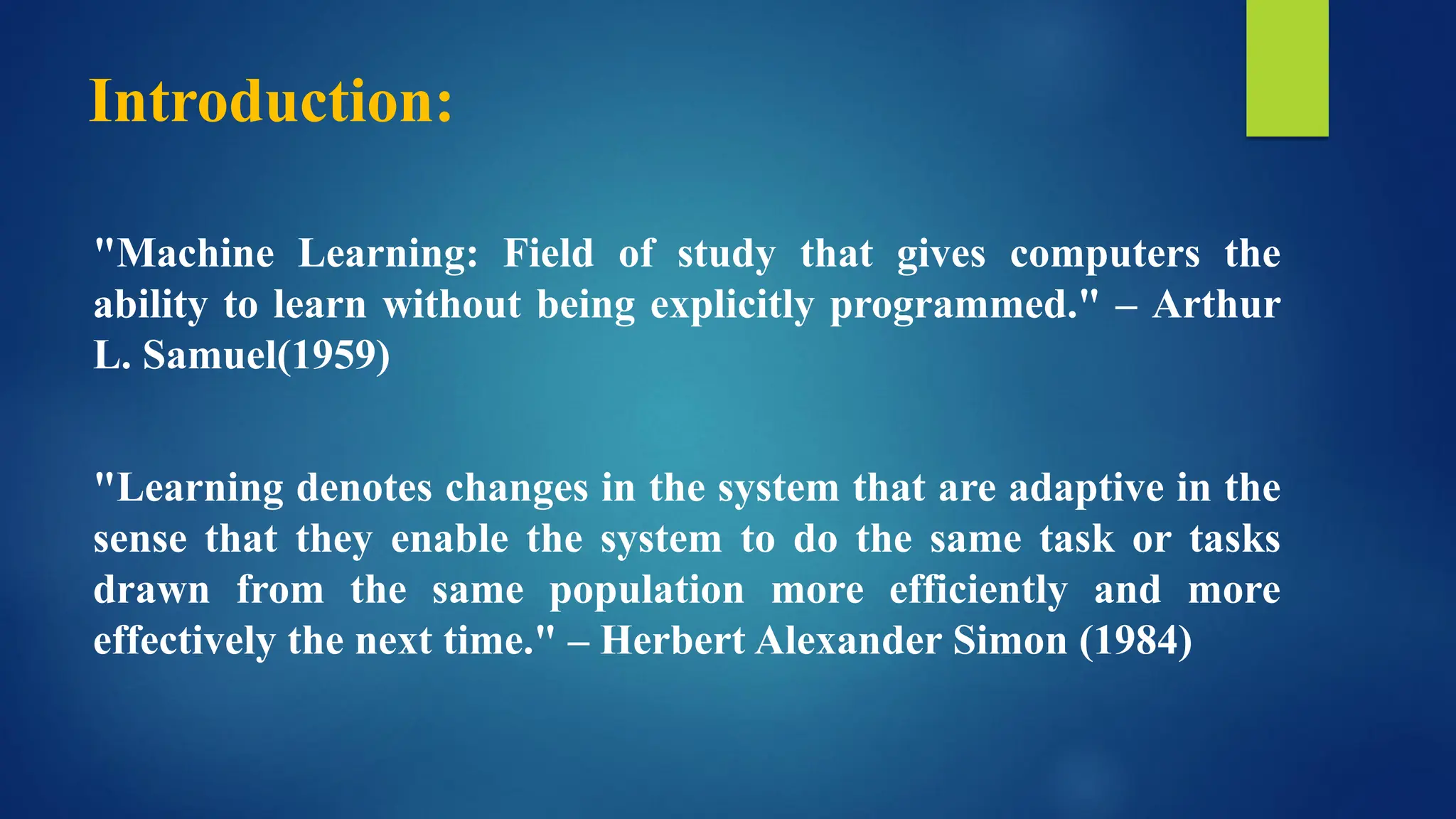 Introduction:

"Machine Learning: Field of study that gives computers the ability to learn without being explicitly programmed." – Arthur L. Samuel(1959)

"Learning denotes changes in the system that are adaptive in the sense that they enable the system to do the same task or tasks drawn from the same population more efficiently and more effectively the next time." – Herbert Alexander Simon (1984)